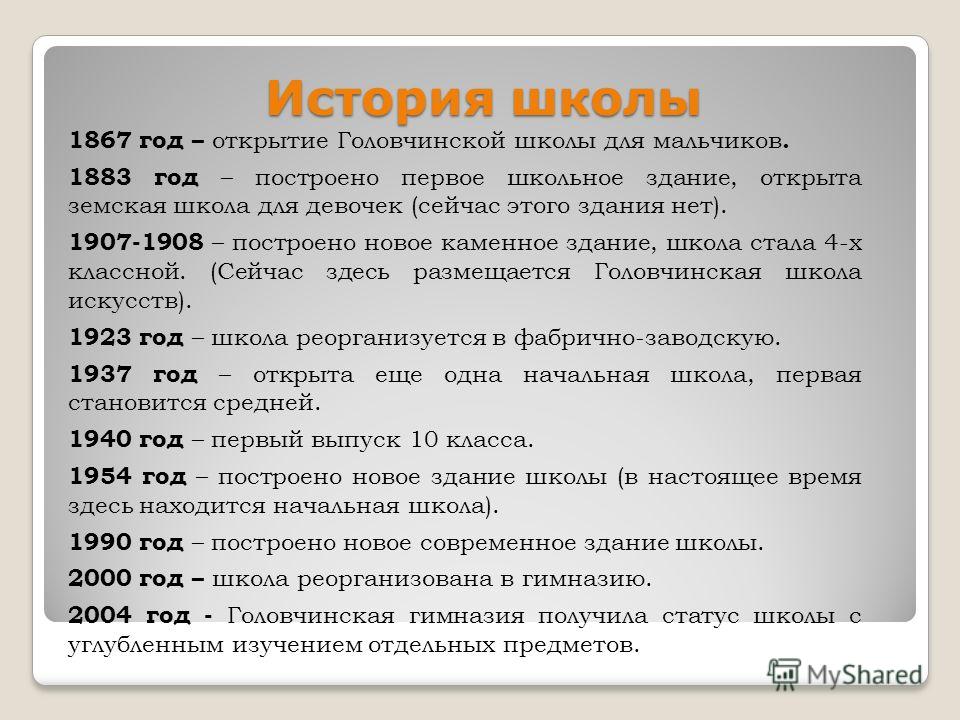 История школы

1867 год – открытие Головчинской школы для мальчиков.

1883 год – построено первое школьное здание, открыта земская школа для девочек (сейчас этого здания нет).

1907-1908 – построено новое каменное здание, школа стала 4-х классной. (Сейчас здесь размещается Головчинская школа искусств).

1923 год – школа реорганизуется в фабрично-заводскую.

1937 год – открыта еще одна начальная школа, первая становится средней.

1940 год – первый выпуск 10 класса.

1954 год – построено новое здание школы (в настоящее время здесь находится начальная школа).

1990 год – построено новое современное здание школы.

2000 год – школа реорганизована в гимназию.

2004 год - Головчинская гимназия получила статус школы с углубленным изучением отдельных предметов.

MyShared